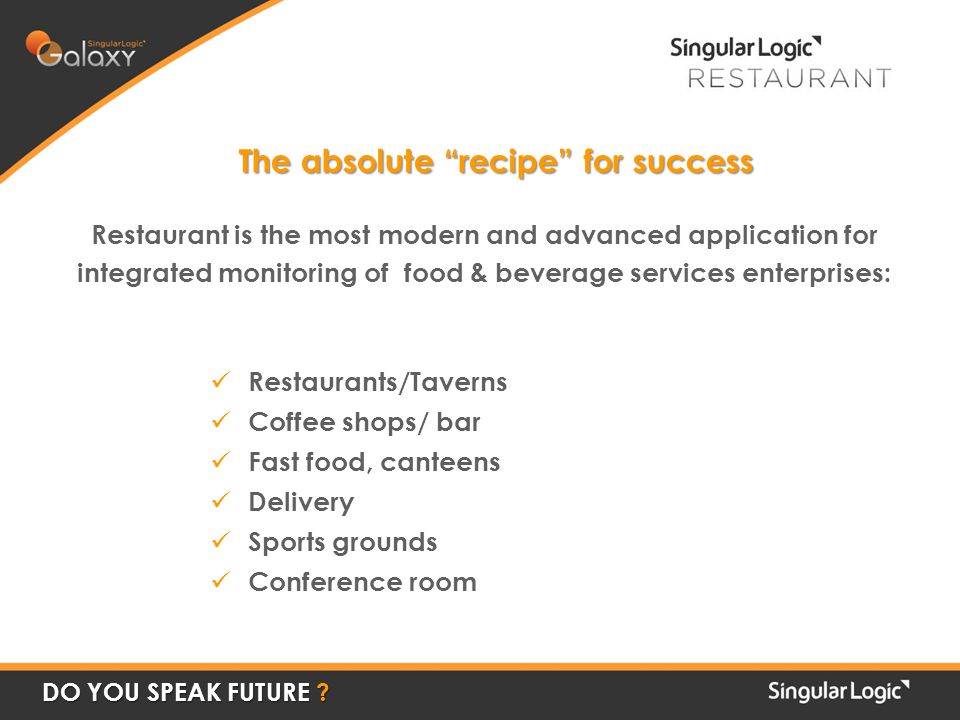 SingularLogic Galaxy

Singular Logic
RESTAURANT

The absolute “recipe” for success

Restaurant is the most modern and advanced application for integrated monitoring of food & beverage services enterprises:

✓ Restaurants/Taverns
✓ Coffee shops/ bar
✓ Fast food, canteens
✓ Delivery
✓ Sports grounds
✓ Conference room

DO YOU SPEAK FUTURE ?

Singular Logic